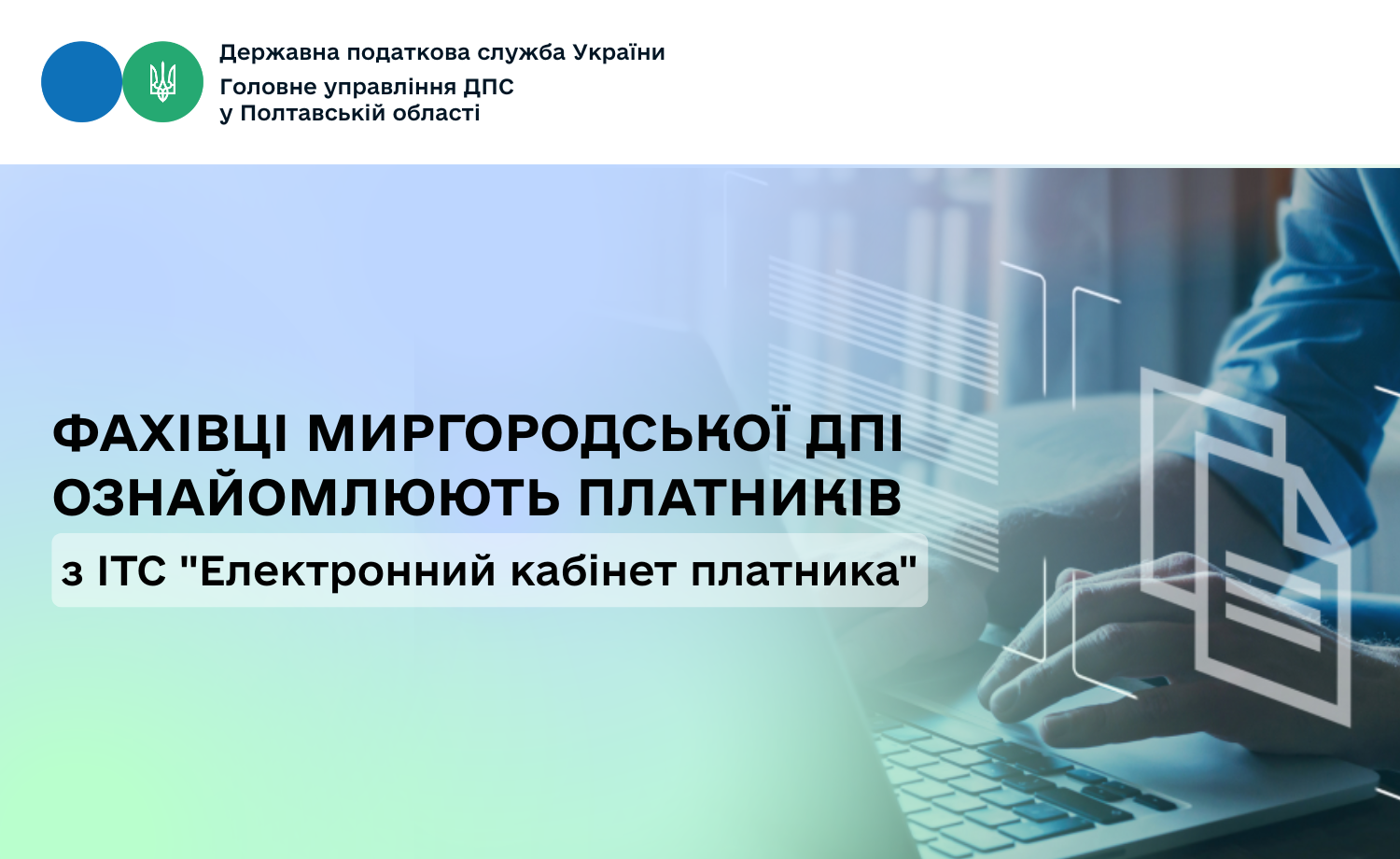 Державна податкова служба України
Головне управління ДПС у Полтавській області

ФАХІВЦІ МИРГОРОДСЬКОЇ ДПІ ОЗНАЙОМЛЮЮТЬ ПЛАТНИКІВ

з ІТС "Електронний кабінет платника"